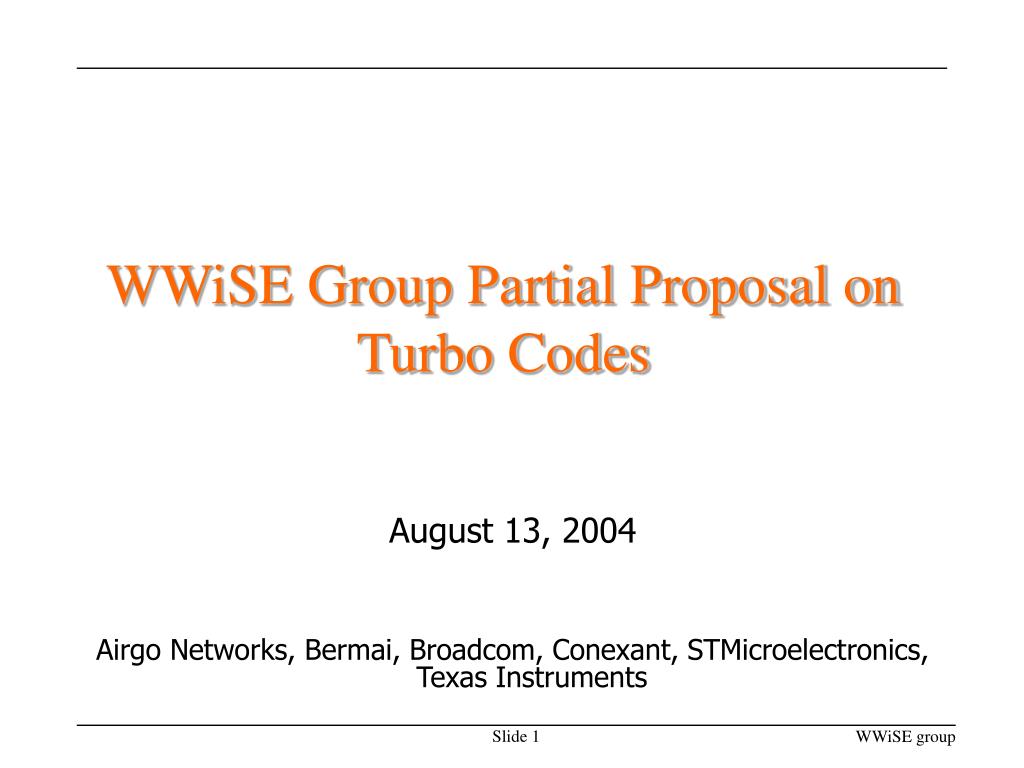 WWiSE Group Partial Proposal on Turbo Codes

August 13, 2004

Airgo Networks, Bermai, Broadcom, Conexant, STMicroelectronics, Texas Instruments

Slide 1

WWiSE group